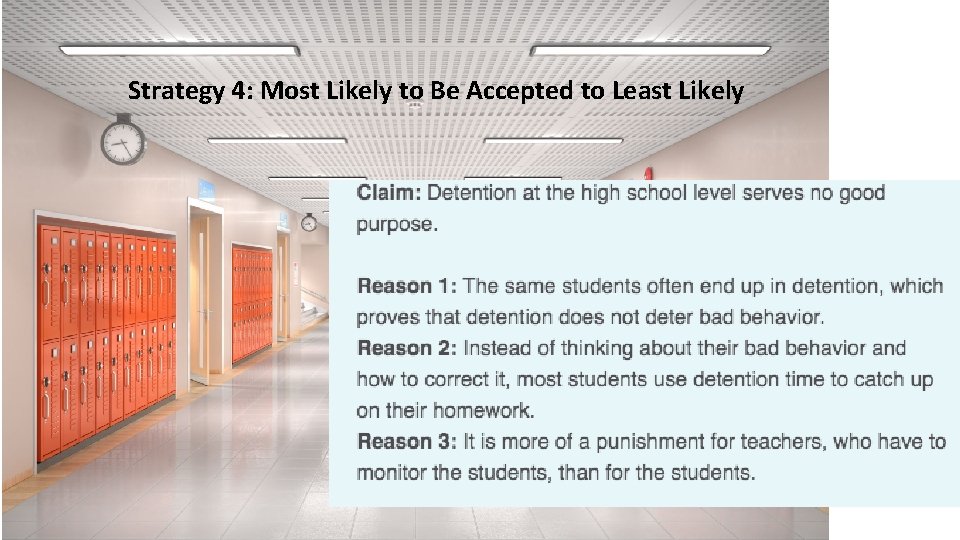 Strategy 4: Most Likely to Be Accepted to Least Likely

Claim: Detention at the high school level serves no good purpose.

Reason 1: The same students often end up in detention, which proves that detention does not deter bad behavior.
Reason 2: Instead of thinking about their bad behavior and how to correct it, most students use detention time to catch up on their homework.
Reason 3: It is more of a punishment for teachers, who have to monitor the students, than for the students.